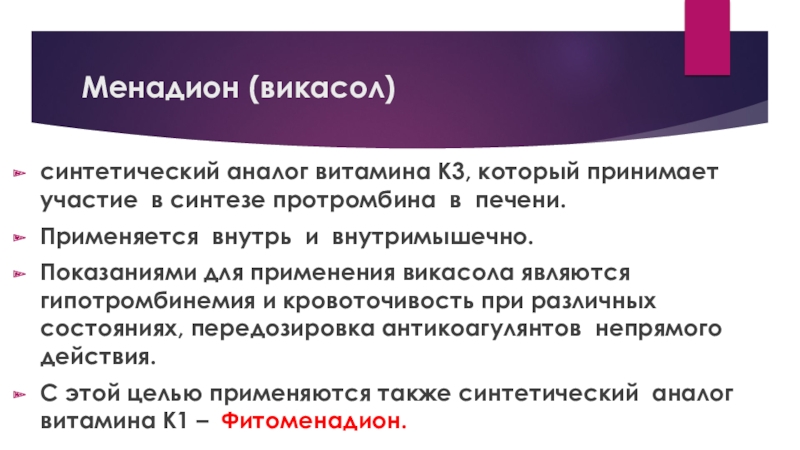 Менадион (викасол)

синтетический аналог витамина К3, который принимает участие в синтезе протромбина в печени.

Применяется внутрь и внутримышечно.

Показаниями для применения викасола являются гипотромбинемия и кровоточивость при различных состояниях, передозировка антикоагулянтов непрямого действия.

С этой целью применяются также синтетический аналог витамина К1 – Фитоменадион.